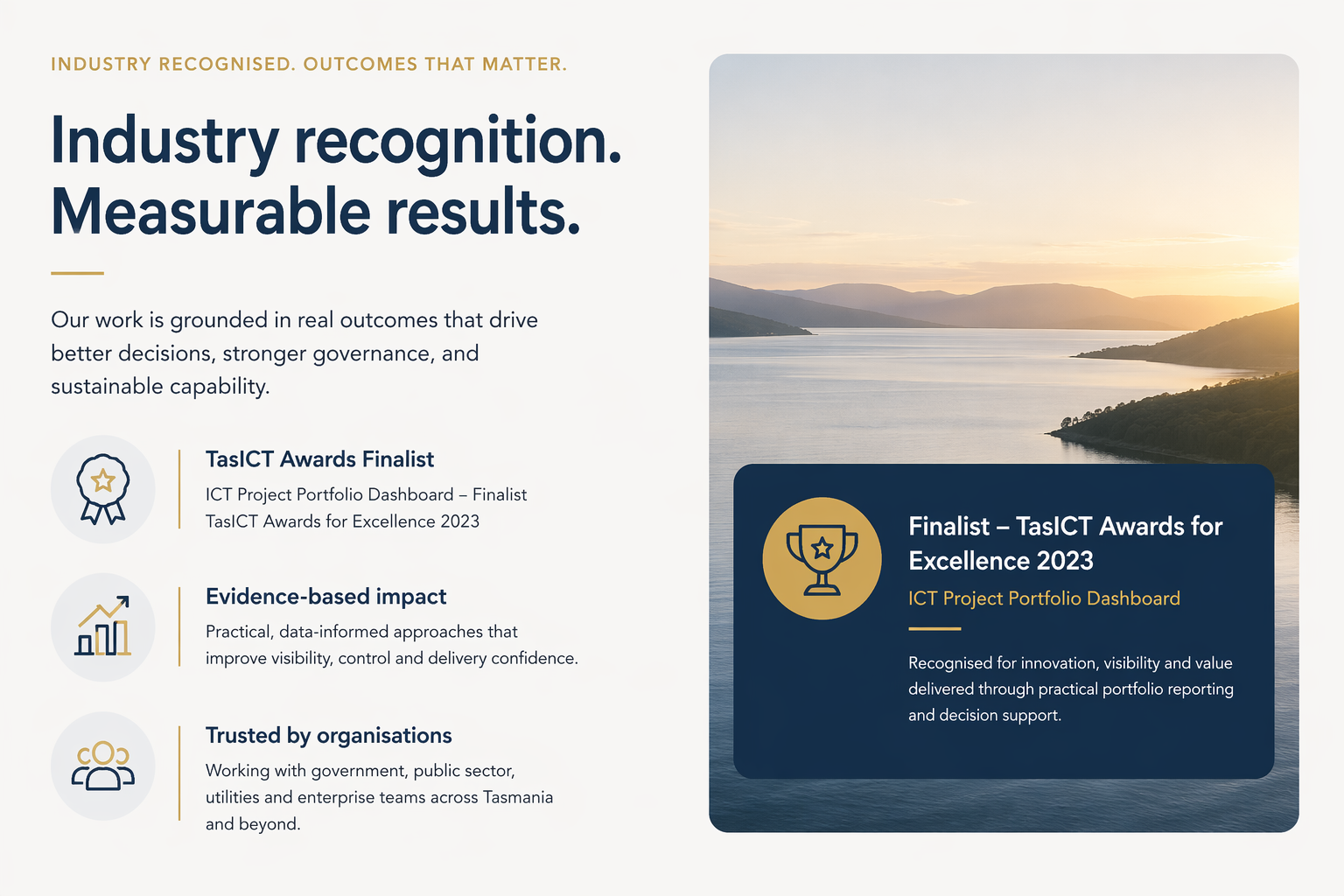 INDUSTRY RECOGNISED. OUTCOMES THAT MATTER.

Industry recognition. Measurable results.

Our work is grounded in real outcomes that drive better decisions, stronger governance, and sustainable capability.

TasICT Awards Finalist

ICT Project Portfolio Dashboard – Finalist TasICT Awards for Excellence 2023

Evidence-based impact

Practical, data-informed approaches that improve visibility, control and delivery confidence.

Trusted by organisations

Working with government, public sector, utilities and enterprise teams across Tasmania and beyond.

Finalist – TasICT Awards for Excellence 2023

ICT Project Portfolio Dashboard

Recognised for innovation, visibility and value delivered through practical portfolio reporting and decision support.